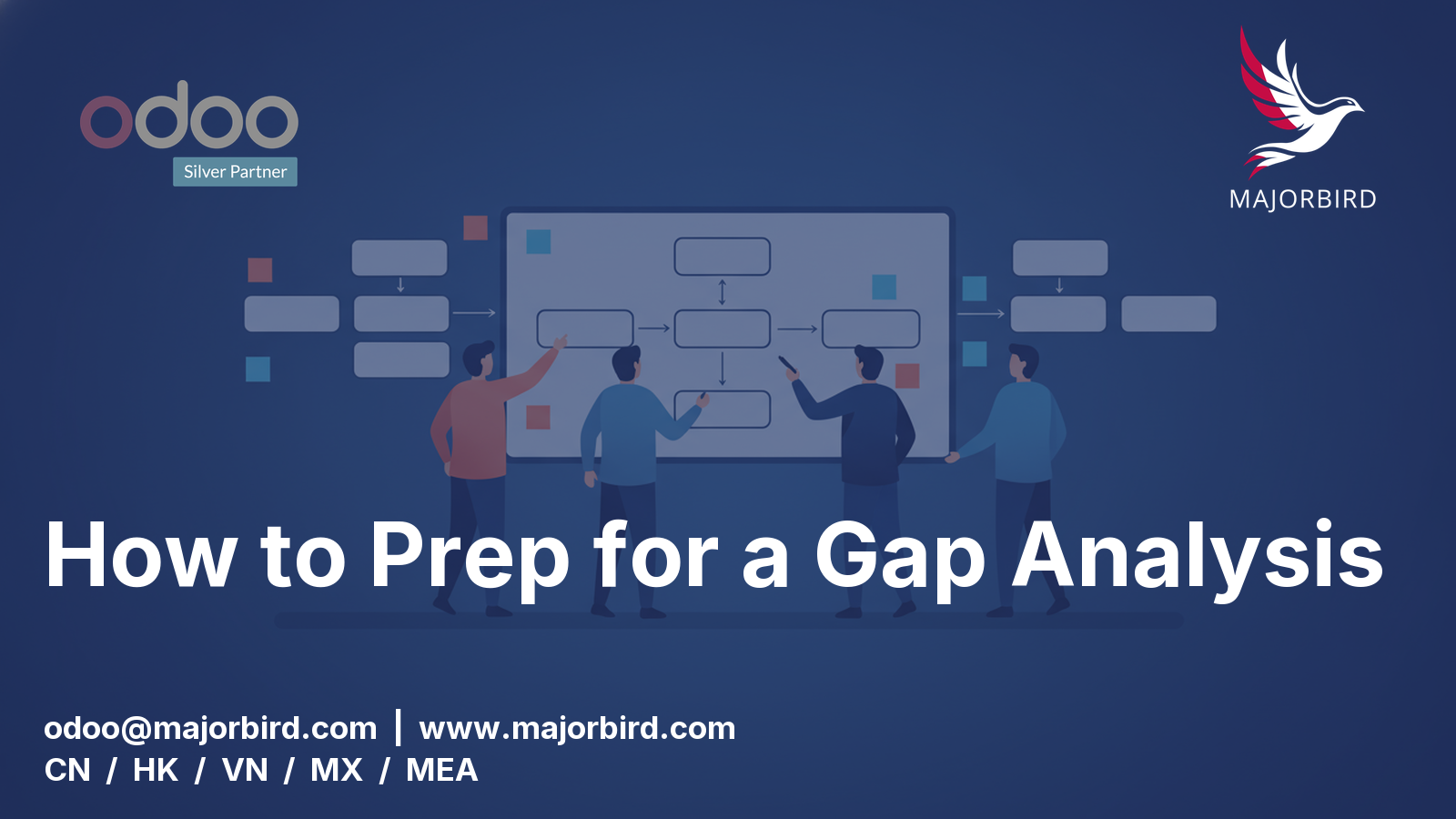 odoo
Silver Partner

MAJORBIRD

How to Prep for a Gap Analysis

odoo@majorbird.com | www.majorbird.com
CN / HK / VN / MX / MEA